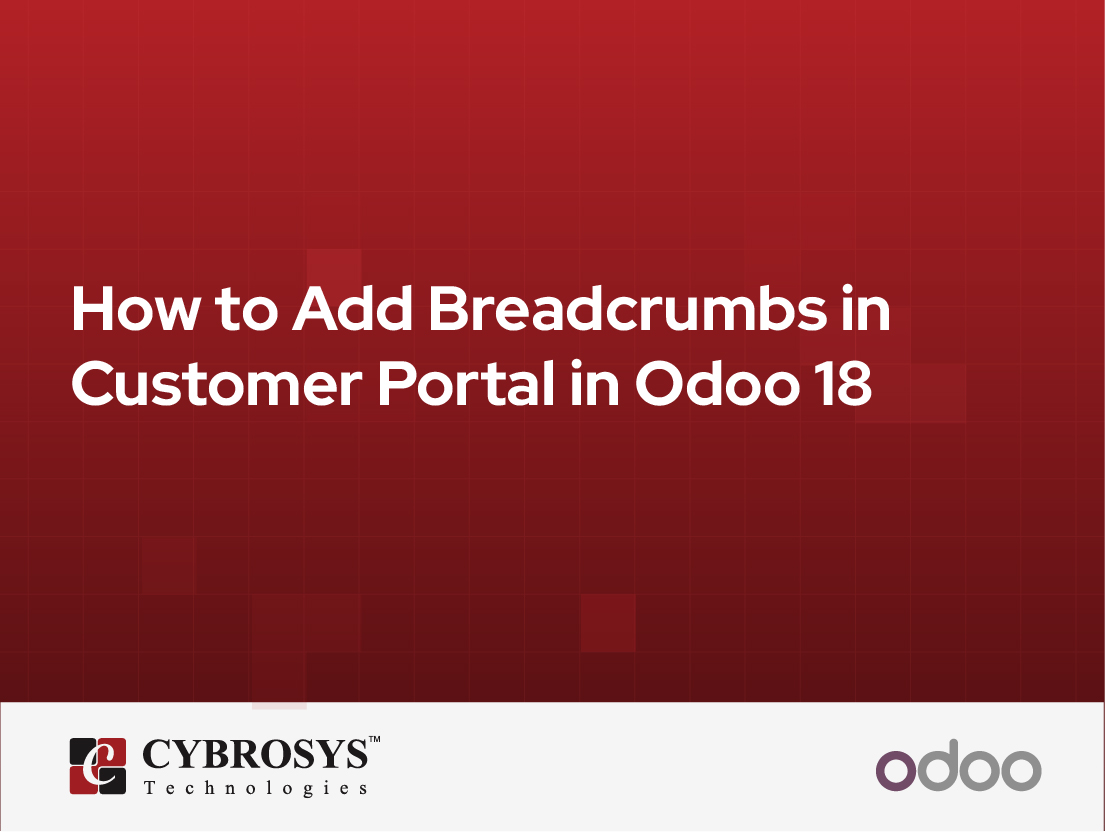 How to Add Breadcrumbs in Customer Portal in Odoo 18

CYBROSYS™
Technologies

odoo